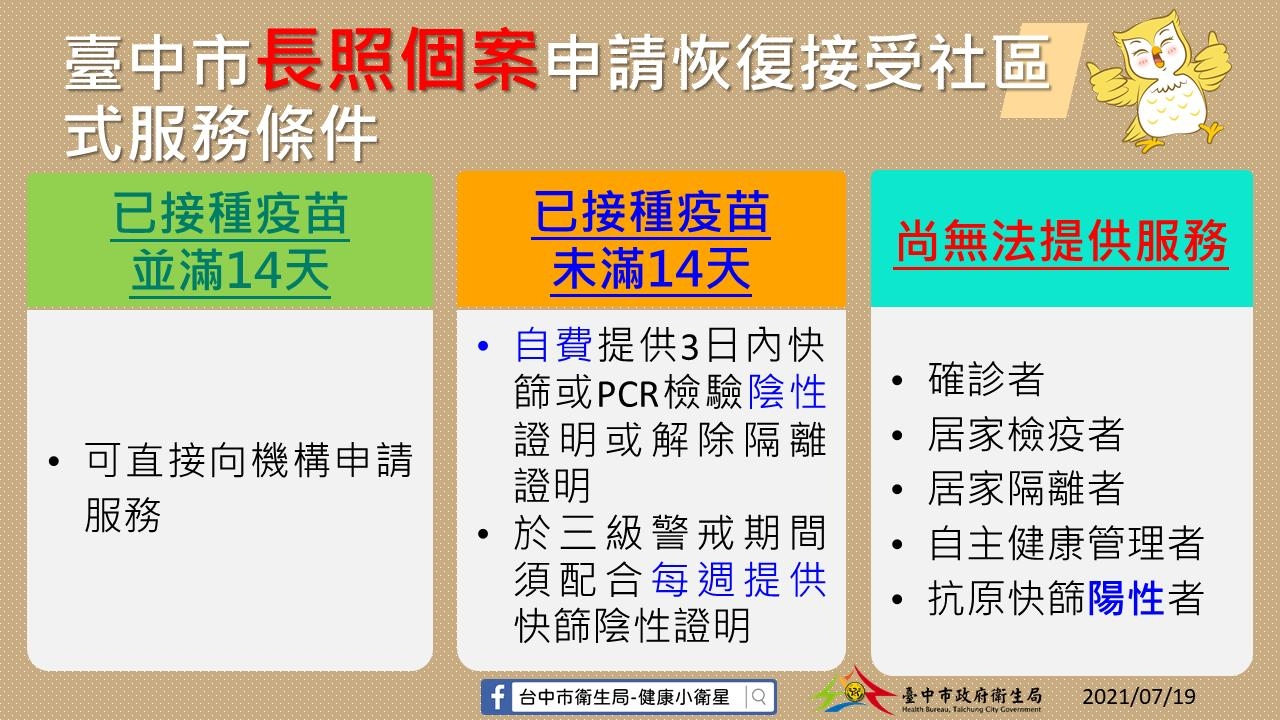 臺中市長照個案申請恢復接受社區式服務條件

已接種疫苗
並滿14天

• 可直接向機構申請服務

已接種疫苗
未滿14天

• 自費提供3日內快篩或PCR檢驗陰性證明或解除隔離證明
• 於三級警戒期間須配合每週提供快篩陰性證明

尚無法提供服務

• 確診者
• 居家檢疫者
• 居家隔離者
• 自主健康管理者
• 抗原快篩陽性者

台中市衛生局-健康小衛星

臺中市政府衛生局
Health Bureau, Taichung City Government

2021/07/19